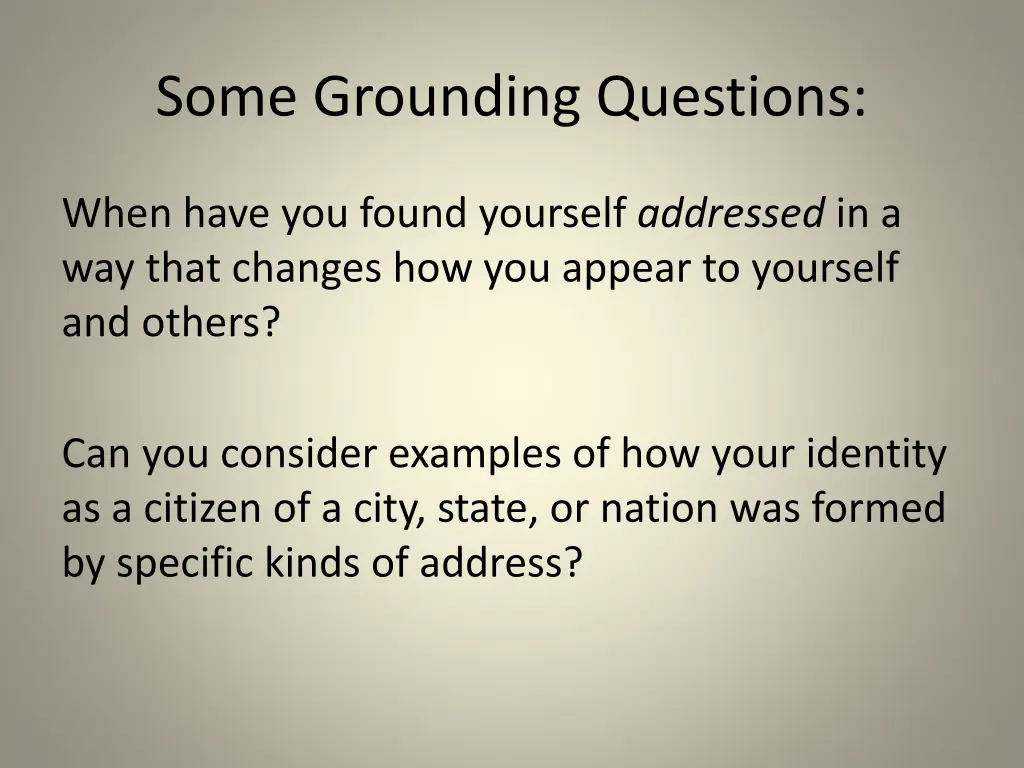 Some Grounding Questions:

When have you found yourself addressed in a way that changes how you appear to yourself and others?

Can you consider examples of how your identity as a citizen of a city, state, or nation was formed by specific kinds of address?